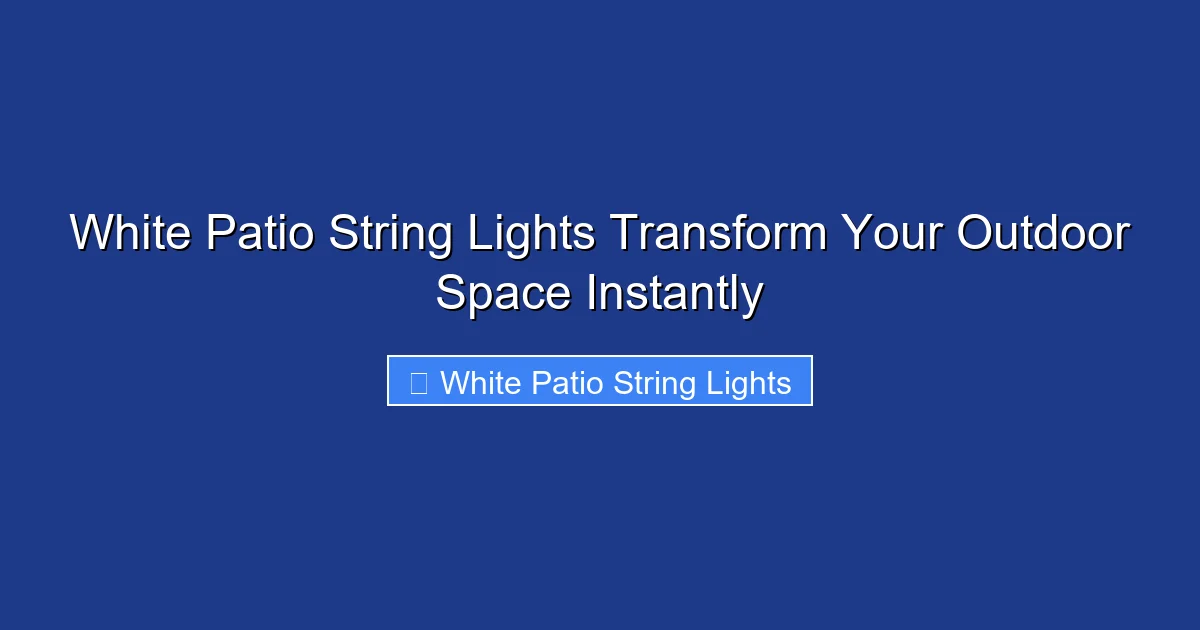 White Patio String Lights Transform Your Outdoor Space Instantly

White Patio String Lights